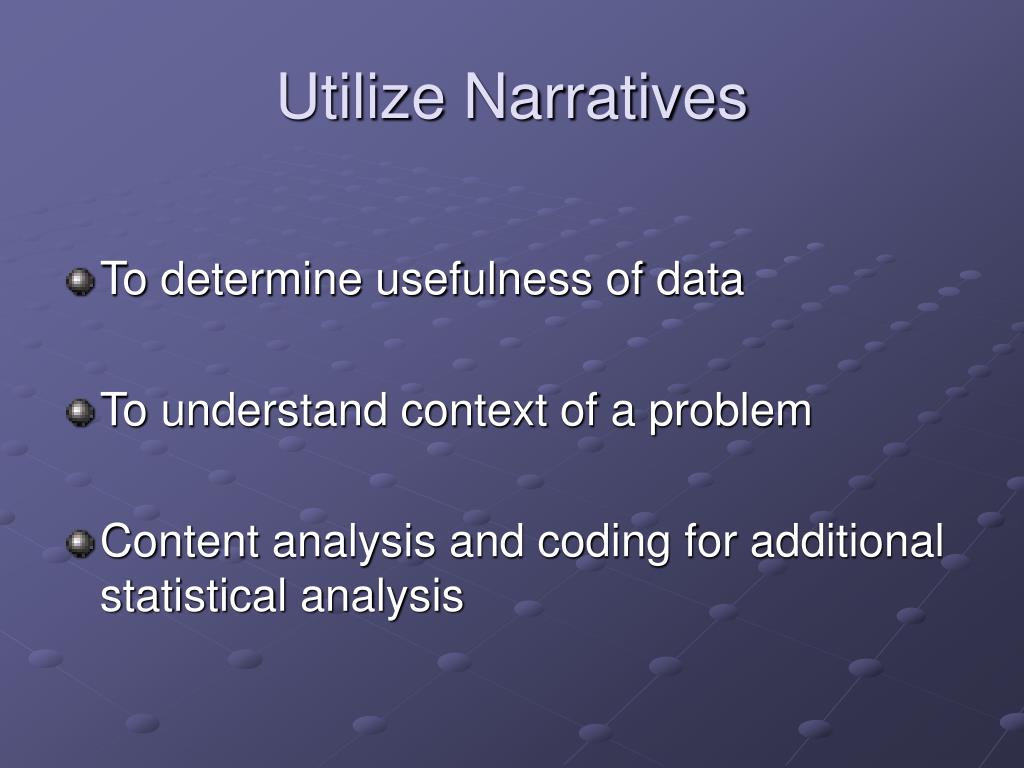 Utilize Narratives

To determine usefulness of data

To understand context of a problem

Content analysis and coding for additional statistical analysis